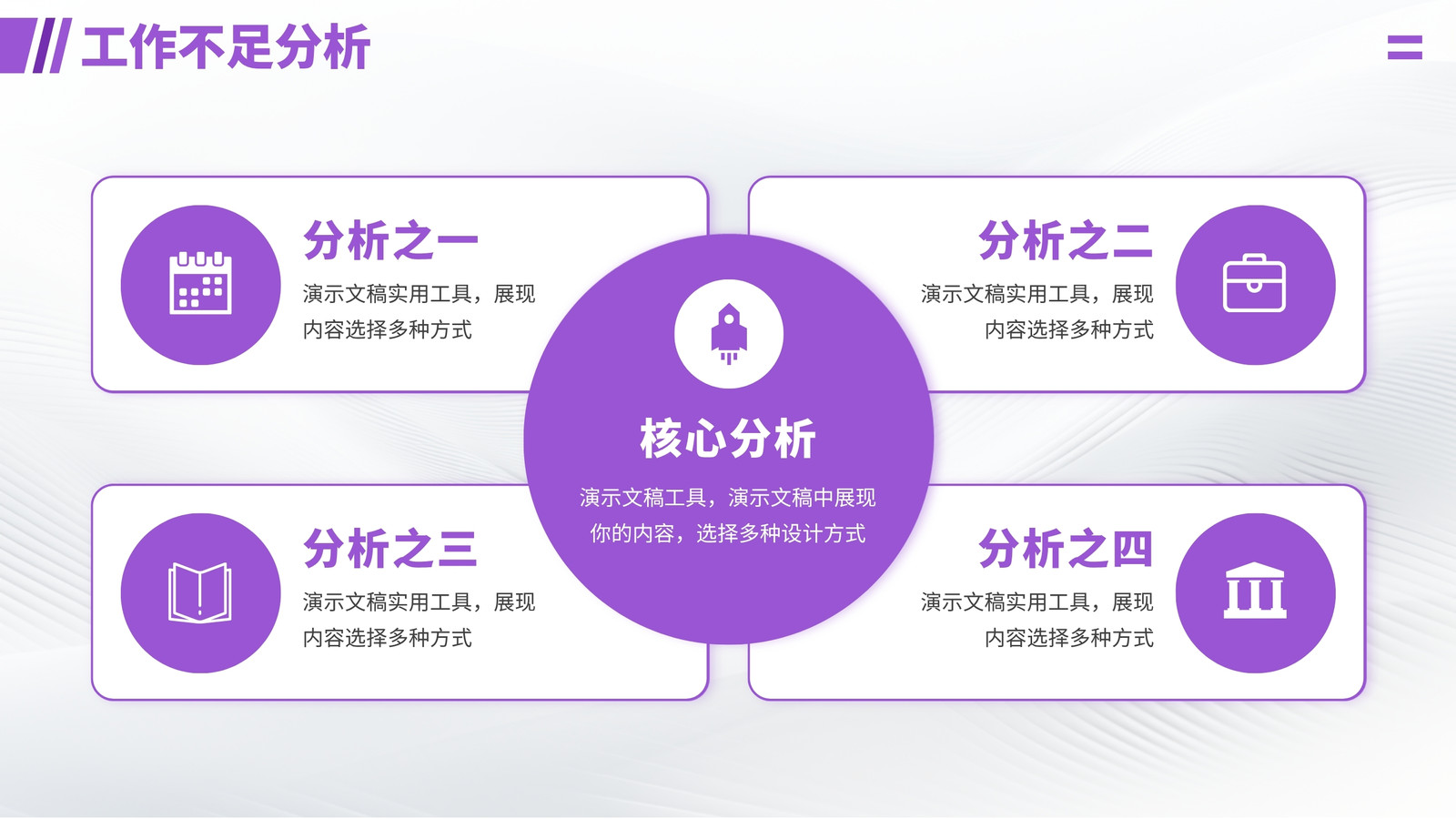 工作不足分析

分析之一
演示文稿实用工具，展现内容选择多种方式

分析之二
演示文稿实用工具，展现内容选择多种方式

核心分析
演示文稿工具，演示文稿中展现你的内容，选择多种设计方式

分析之三
演示文稿实用工具，展现内容选择多种方式

分析之四
演示文稿实用工具，展现内容选择多种方式